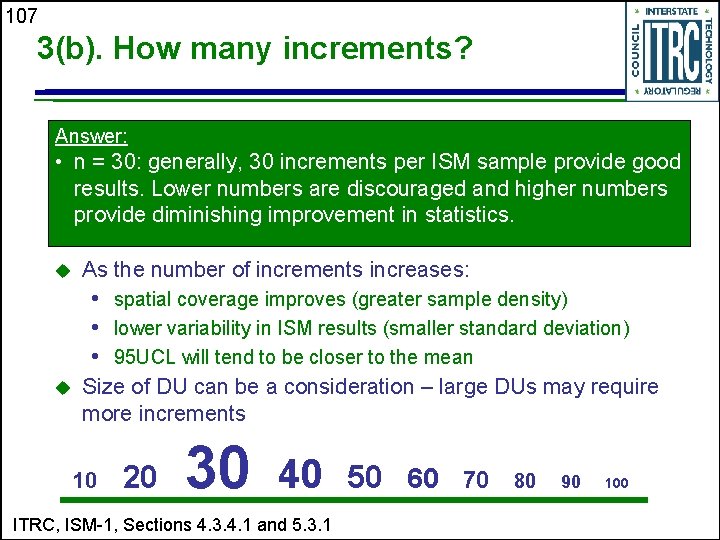 107

3(b). How many increments?

INTERSTATE TECHNOLOGY REGULATORY COUNCIL ITRC

Answer:
• n = 30: generally, 30 increments per ISM sample provide good results. Lower numbers are discouraged and higher numbers provide diminishing improvement in statistics.

◆ As the number of increments increases:
• spatial coverage improves (greater sample density)
• lower variability in ISM results (smaller standard deviation)
• 95UCL will tend to be closer to the mean
◆ Size of DU can be a consideration – large DUs may require more increments

10 20 30 40 50 60 70 80 90 100

ITRC, ISM-1, Sections 4.3.4.1 and 5.3.1